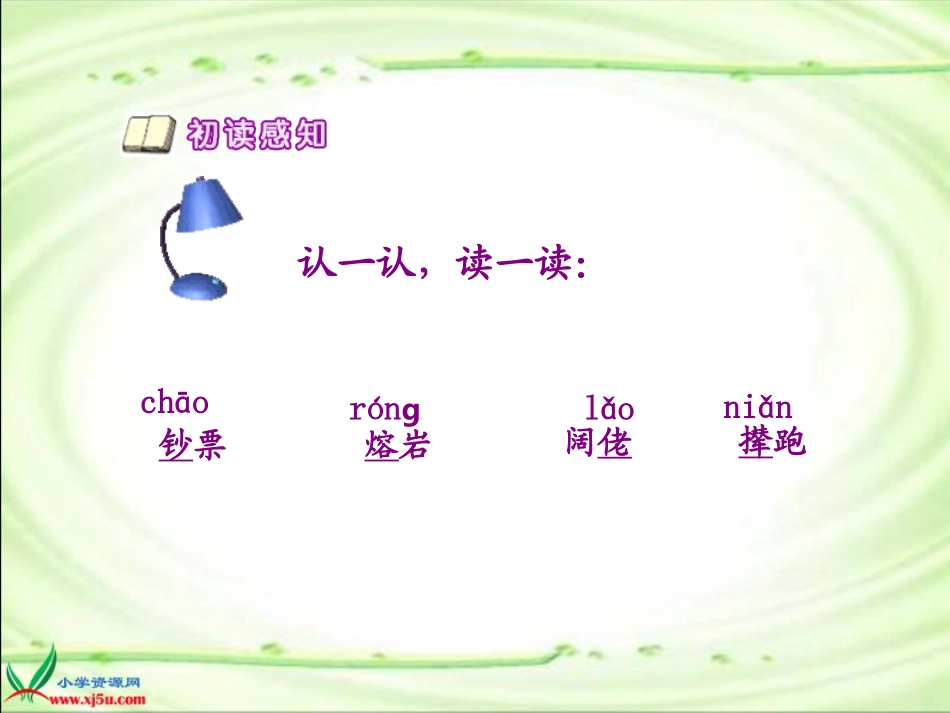 初读感知

认一认，读一读：

chāo
钞票

róng
熔岩

lǎo
阔佬

niǎn
撵跑

小学资源网
www.xj5u.com